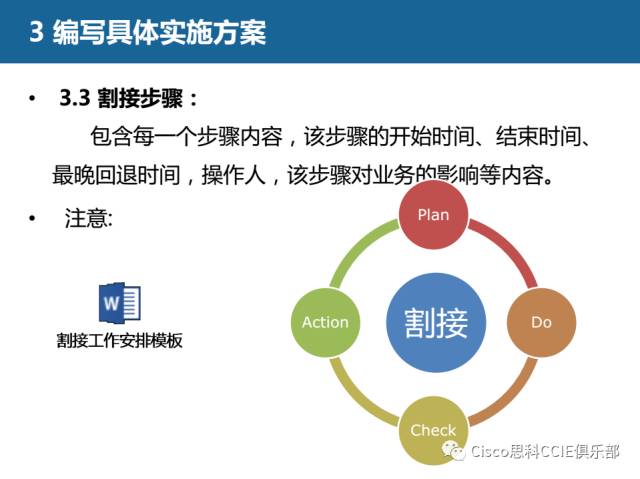 3 编写具体实施方案

• 3.3 割接步骤：

包含每一个步骤内容，该步骤的开始时间、结束时间、最晚回退时间，操作人，该步骤对业务的影响等内容。

• 注意:

W

割接工作安排模板

Plan

Do

Check

Action

割接

Cisco思科CCIE俱乐部